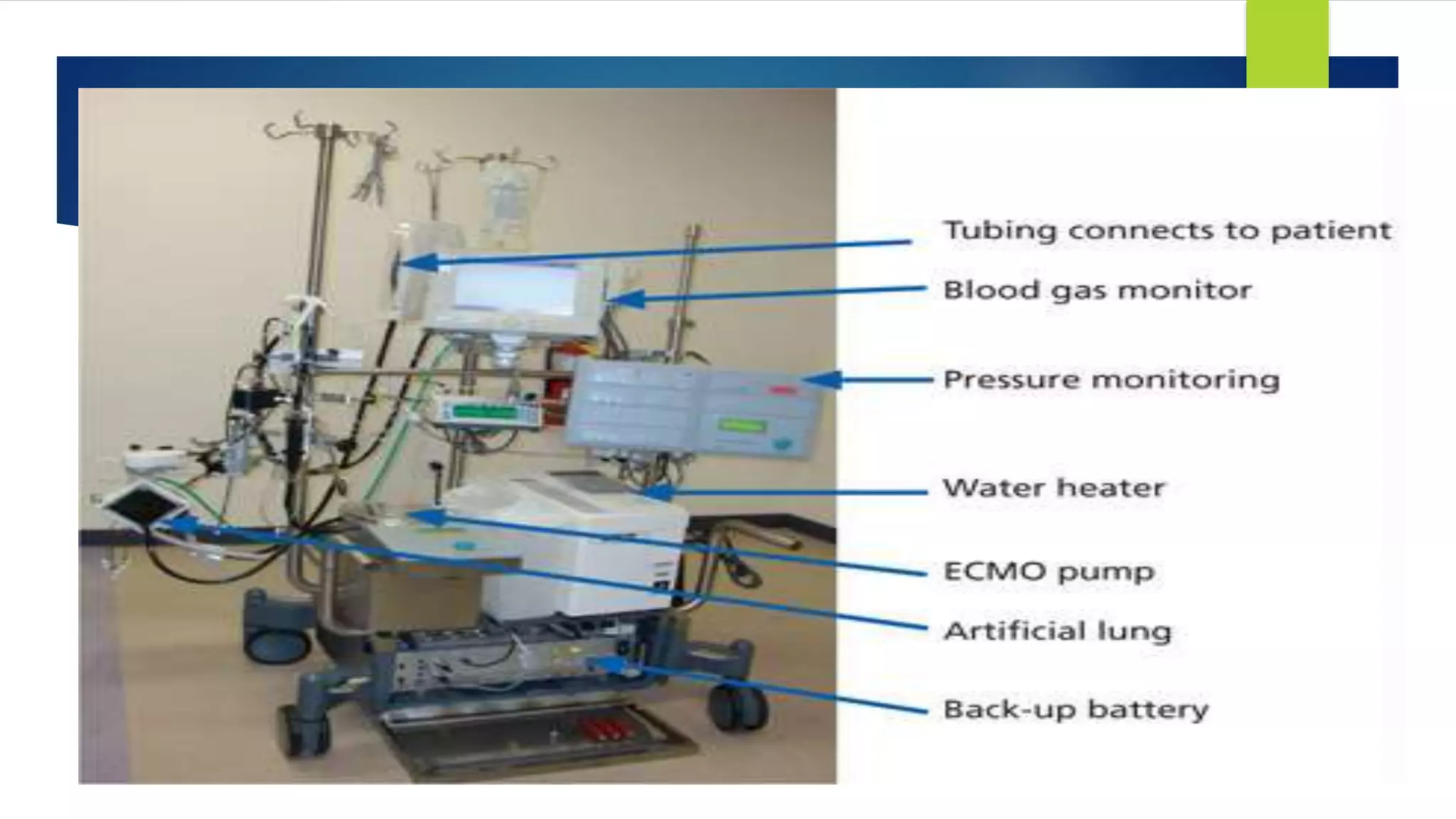 Tubing connects to patient

Blood gas monitor

Pressure monitoring

Water heater

ECMO pump

Artificial lung

Back-up battery